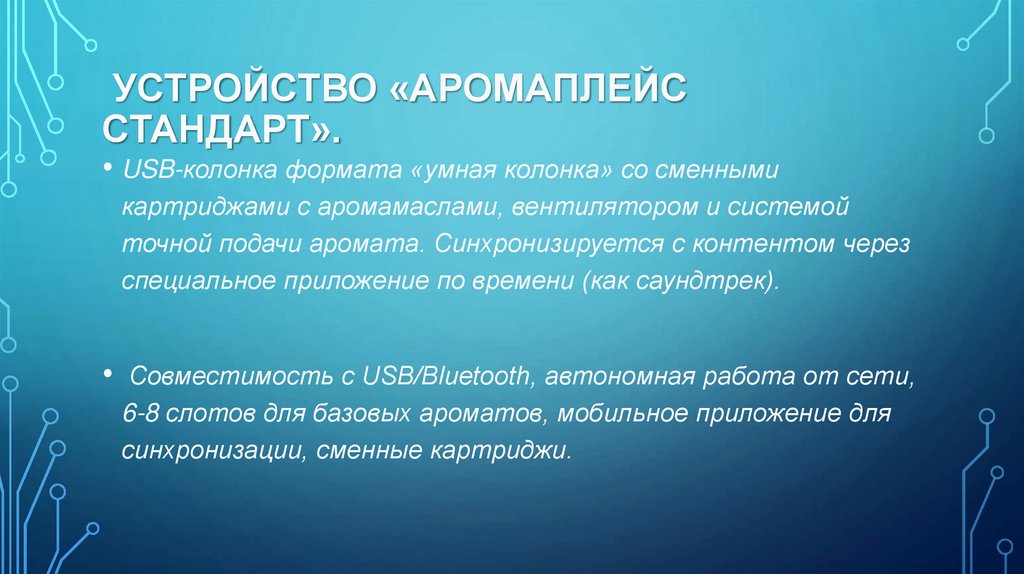 УСТРОЙСТВО «АРОМАПЛЕЙС СТАНДАРТ».

• USB-колонка формата «умная колонка» со сменными картриджами с аромамаслами, вентилятором и системой точной подачи аромата. Синхронизируется с контентом через специальное приложение по времени (как саундтрек).

• Совместимость с USB/Bluetooth, автономная работа от сети, 6-8 слотов для базовых ароматов, мобильное приложение для синхронизации, сменные картриджи.